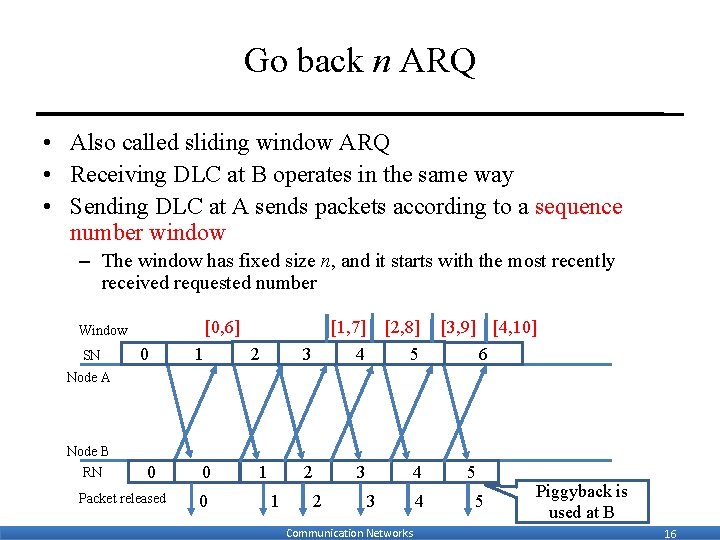 Go back $n$ ARQ

• Also called sliding window ARQ
• Receiving DLC at B operates in the same way
• Sending DLC at A sends packets according to a sequence number window
– The window has fixed size $n$, and it starts with the most recently received requested number

Window [0,6] [1,7] [2,8] [3,9] [4,10]
SN 0 1 2 3 4 5 6
Node A
Node B
RN 0 0 1 2 3 4 5
Packet released 0 1 2 3 4 5
Piggyback is used at B

Communication Networks 16